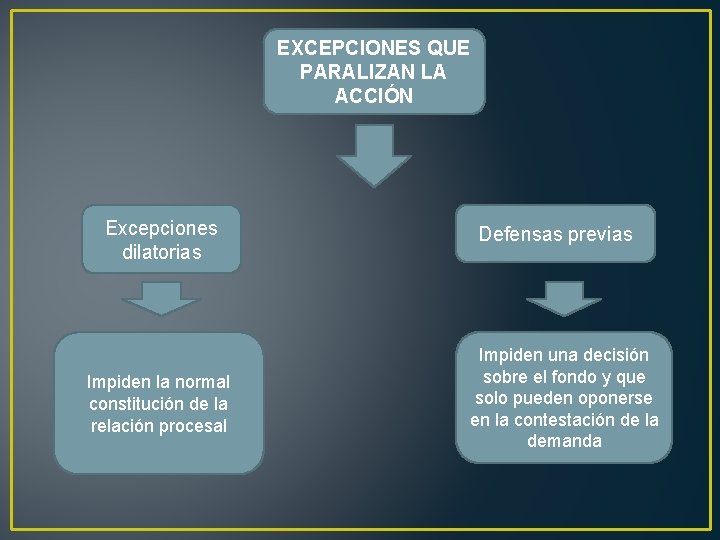 EXCEPCIONES QUE PARALIZAN LA ACCIÓN

Excepciones dilatorias

Impiden la normal constitución de la relación procesal

Defensas previas

Impiden una decisión sobre el fondo y que solo pueden oponerse en la contestación de la demanda